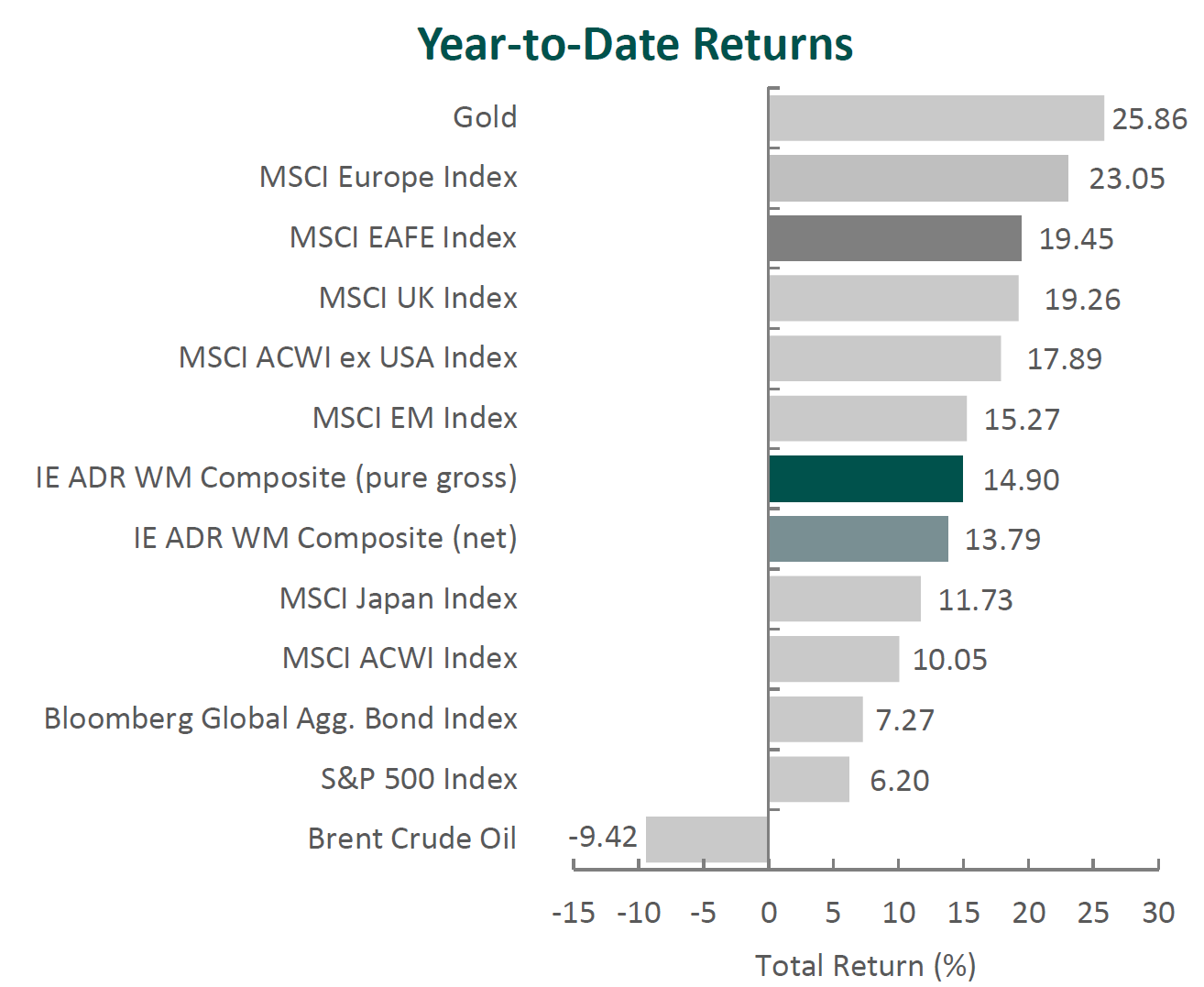 Year-to-Date Returns

Gold 25.86
MSCI Europe Index 23.05
MSCI EAFE Index 19.45
MSCI UK Index 19.26
MSCI ACWI ex USA Index 17.89
MSCI EM Index 15.27
IE ADR WM Composite (pure gross) 14.90
IE ADR WM Composite (net) 13.79
MSCI Japan Index 11.73
MSCI ACWI Index 10.05
Bloomberg Global Agg. Bond Index 7.27
S&P 500 Index 6.20
Brent Crude Oil -9.42

-15 -10 -5 0 5 10 15 20 25 30

Total Return (%)